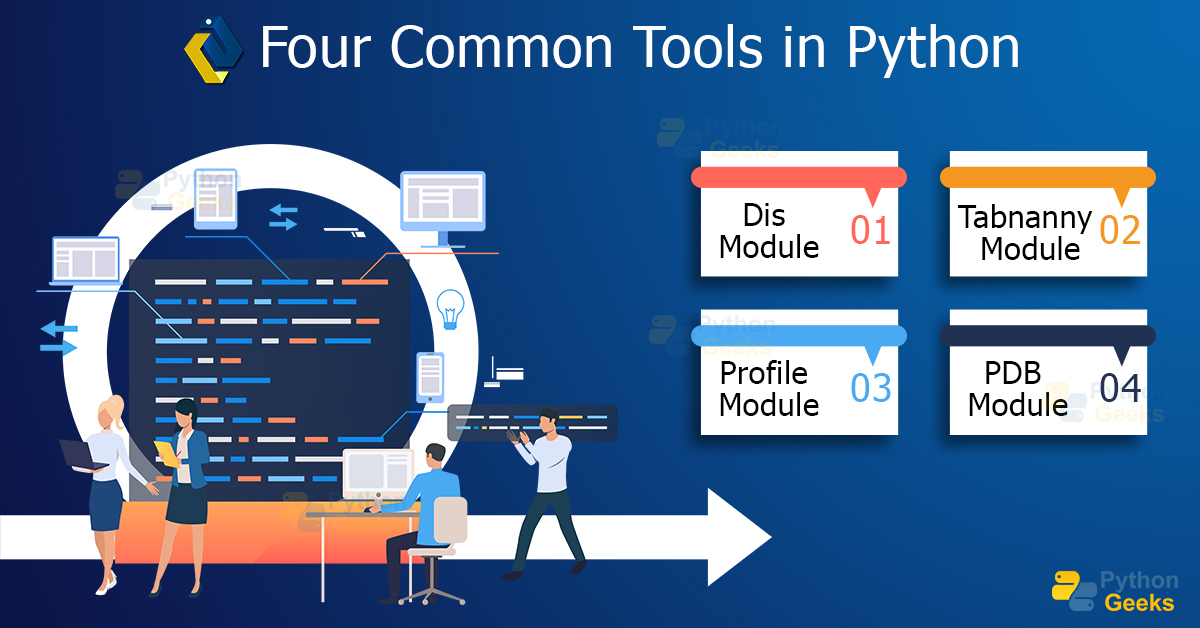 Four Common Tools in Python

Dis Module 01

Tabnanny Module 02

Profile Module 03

PDB Module 04

Python Geeks